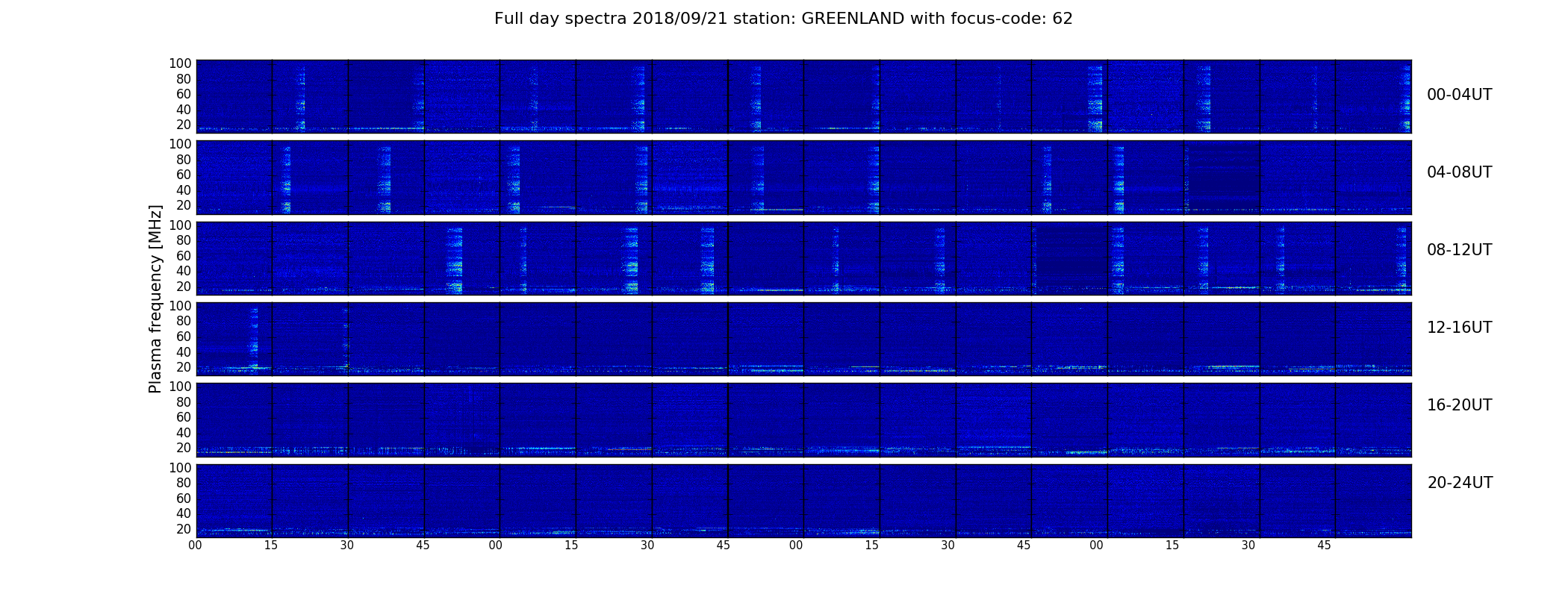 Full day spectra 2018/09/21 station: GREENLAND with focus-code: 62

Plasma frequency [MHz]

100
80
60
40
20
00-04UT

100
80
60
40
20
04-08UT

100
80
60
40
20
08-12UT

100
80
60
40
20
12-16UT

100
80
60
40
20
16-20UT

100
80
60
40
20
20-24UT

00 15 30 45 00 15 30 45 00 15 30 45 00 15 30 45